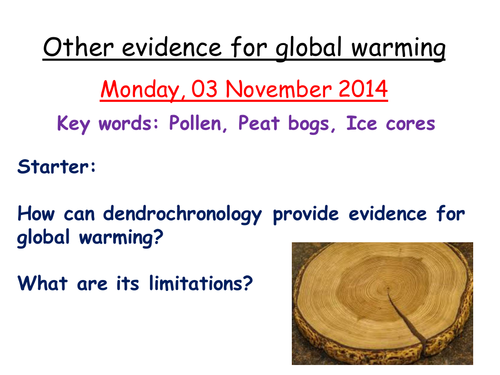 Other evidence for global warming

Monday, 03 November 2014

Key words: Pollen, Peat bogs, Ice cores

Starter:

How can dendrochronology provide evidence for global warming?

What are its limitations?